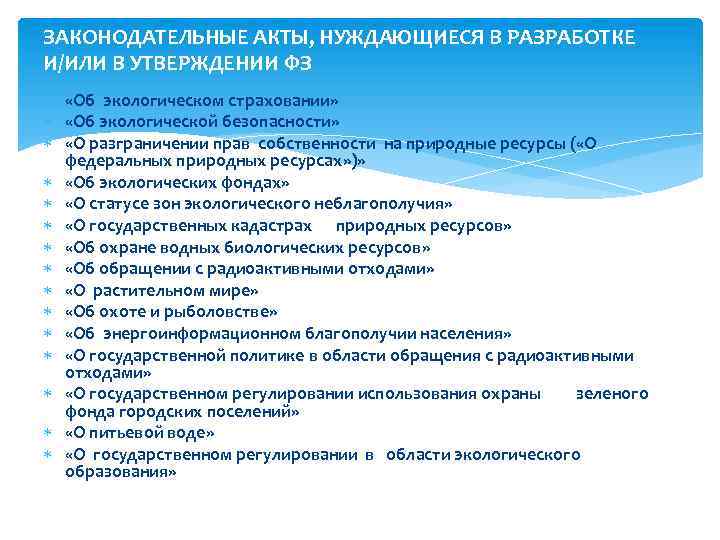 ЗАКОНОДАТЕЛЬНЫЕ АКТЫ, НУЖДАЮЩИЕСЯ В РАЗРАБОТКЕ И/ИЛИ В УТВЕРЖДЕНИИ ФЗ

«Об экологическом страховании»
«Об экологической безопасности»
«О разграничении прав собственности на природные ресурсы («О федеральных природных ресурсах»)»
«Об экологических фондах»
«О статусе зон экологического неблагополучия»
«О государственных кадастрах природных ресурсов»
«Об охране водных биологических ресурсов»
«Об обращении с радиоактивными отходами»
«О растительном мире»
«Об охоте и рыболовстве»
«Об энергоинформационном благополучии населения»
«О государственной политике в области обращения с радиоактивными отходами»
«О государственном регулировании использования охраны зеленого фонда городских поселений»
«О питьевой воде»
«О государственном регулировании в области экологического образования»